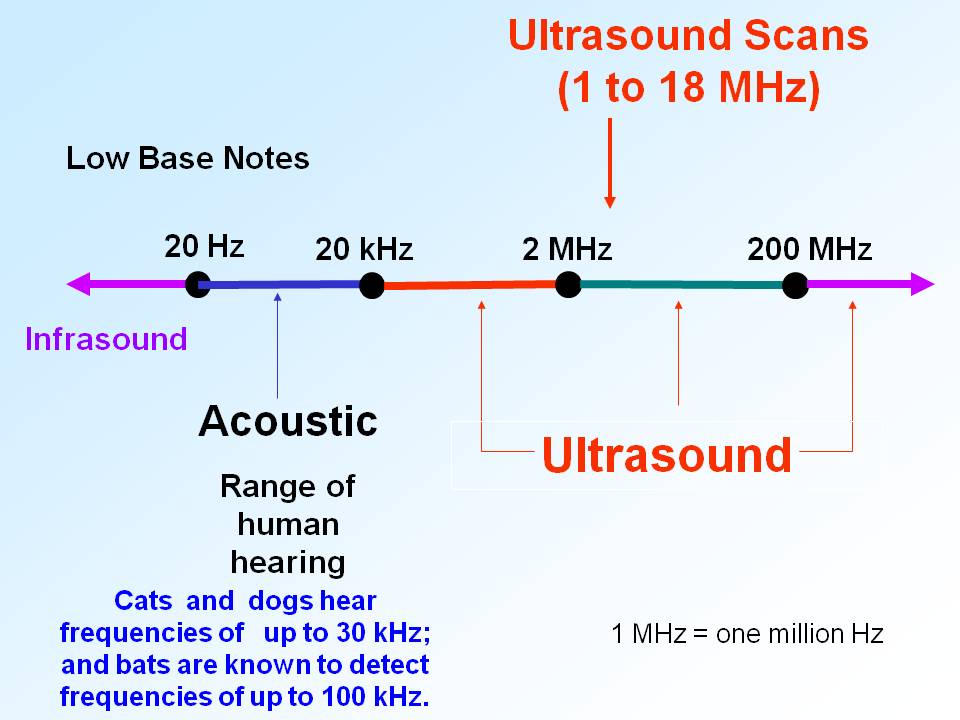 Ultrasound Scans (1 to 18 MHz)

Low Base Notes

20 Hz

20 kHz

2 MHz

200 MHz

Infrasound

Acoustic

Ultrasound

Range of human hearing

Cats and dogs hear frequencies of up to 30 kHz; and bats are known to detect frequencies of up to 100 kHz.

1 MHz = one million Hz